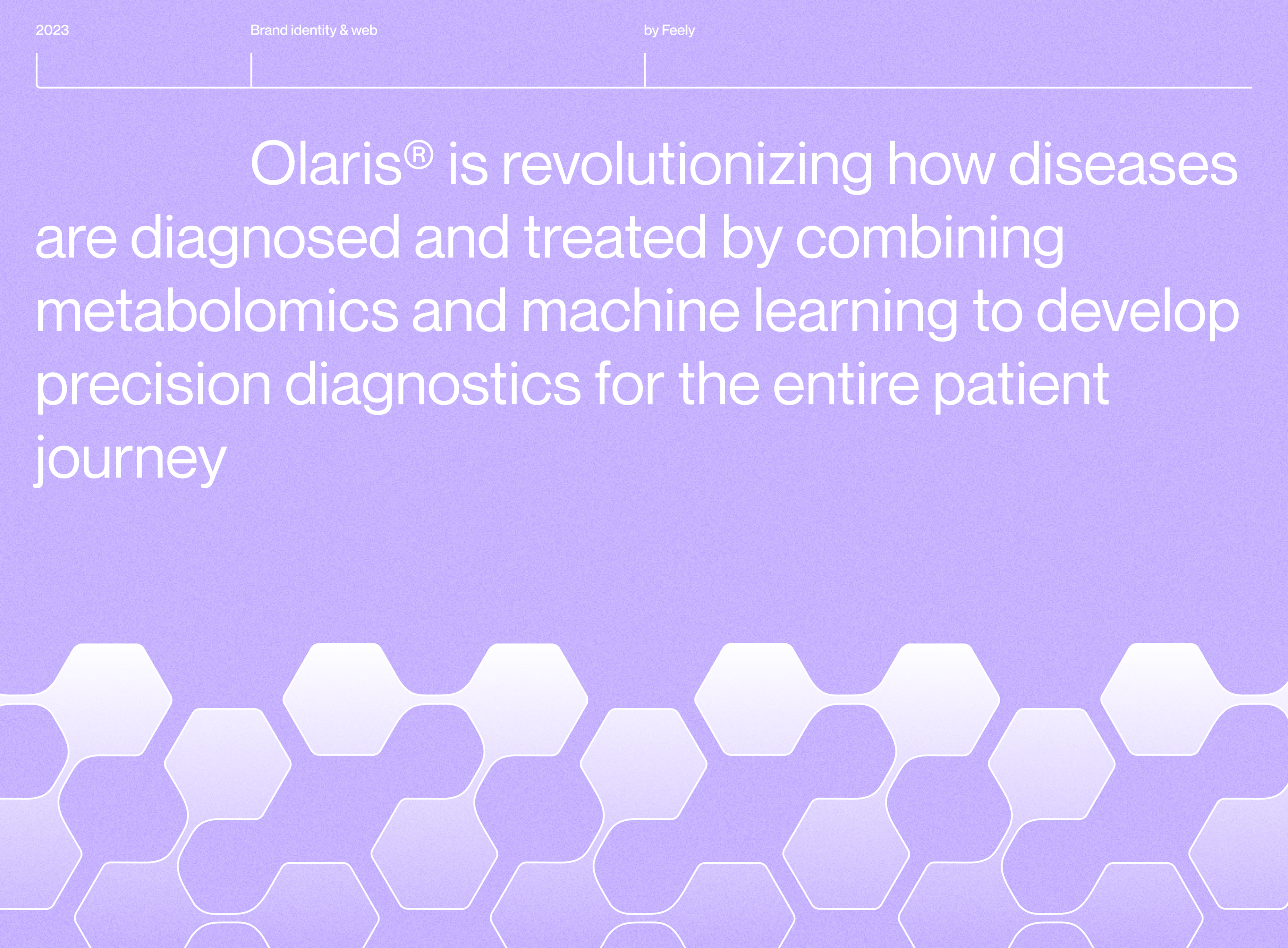 2023

Brand identity & web

by Feely

Olaris® is revolutionizing how diseases are diagnosed and treated by combining metabolomics and machine learning to develop precision diagnostics for the entire patient journey